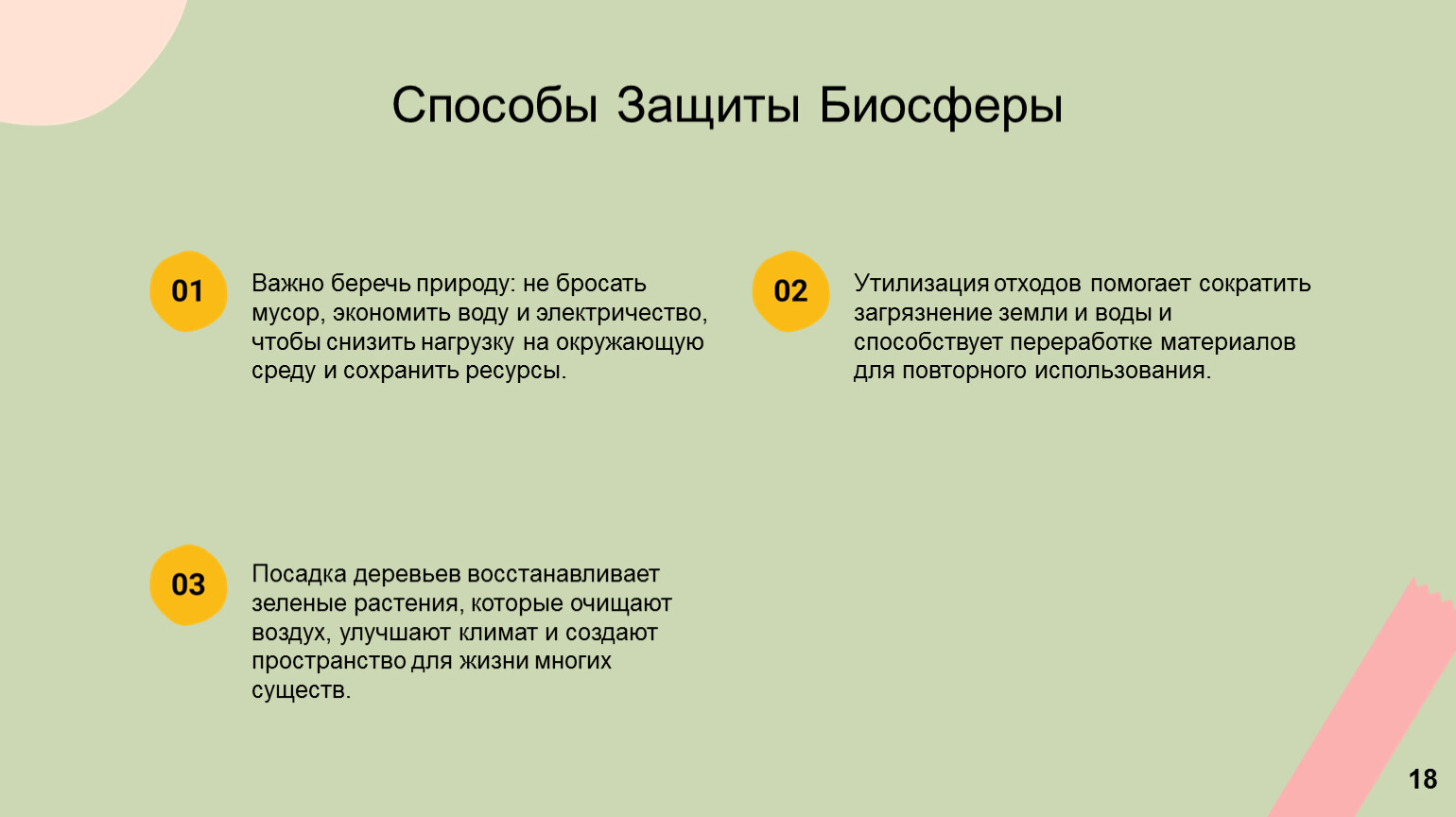 Способы Защиты Биосферы

01

Важно беречь природу: не бросать мусор, экономить воду и электричество, чтобы снизить нагрузку на окружающую среду и сохранить ресурсы.

02

Утилизация отходов помогает сократить загрязнение земли и воды и способствует переработке материалов для повторного использования.

03

Посадка деревьев восстанавливает зеленые растения, которые очищают воздух, улучшают климат и создают пространство для жизни многих существ.

18